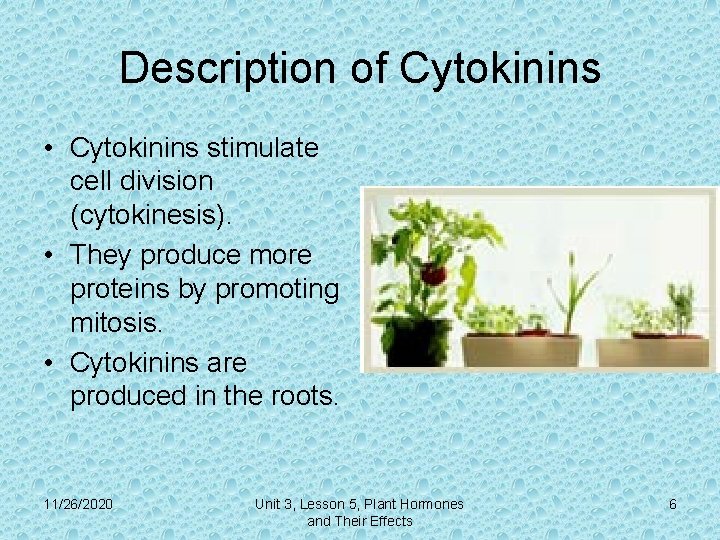 Description of Cytokinins

• Cytokinins stimulate cell division (cytokinesis).
• They produce more proteins by promoting mitosis.
• Cytokinins are produced in the roots.

11/26/2020

Unit 3, Lesson 5, Plant Hormones and Their Effects

6